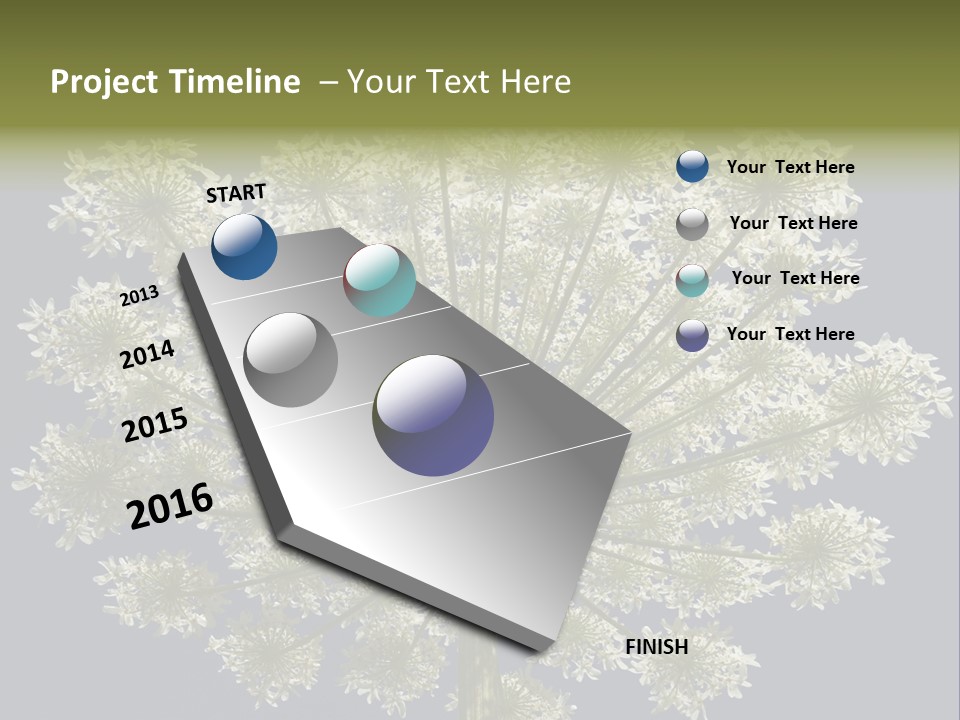 Project Timeline – Your Text Here

START

2013

2014

2015

2016

FINISH

Your Text Here

Your Text Here

Your Text Here

Your Text Here